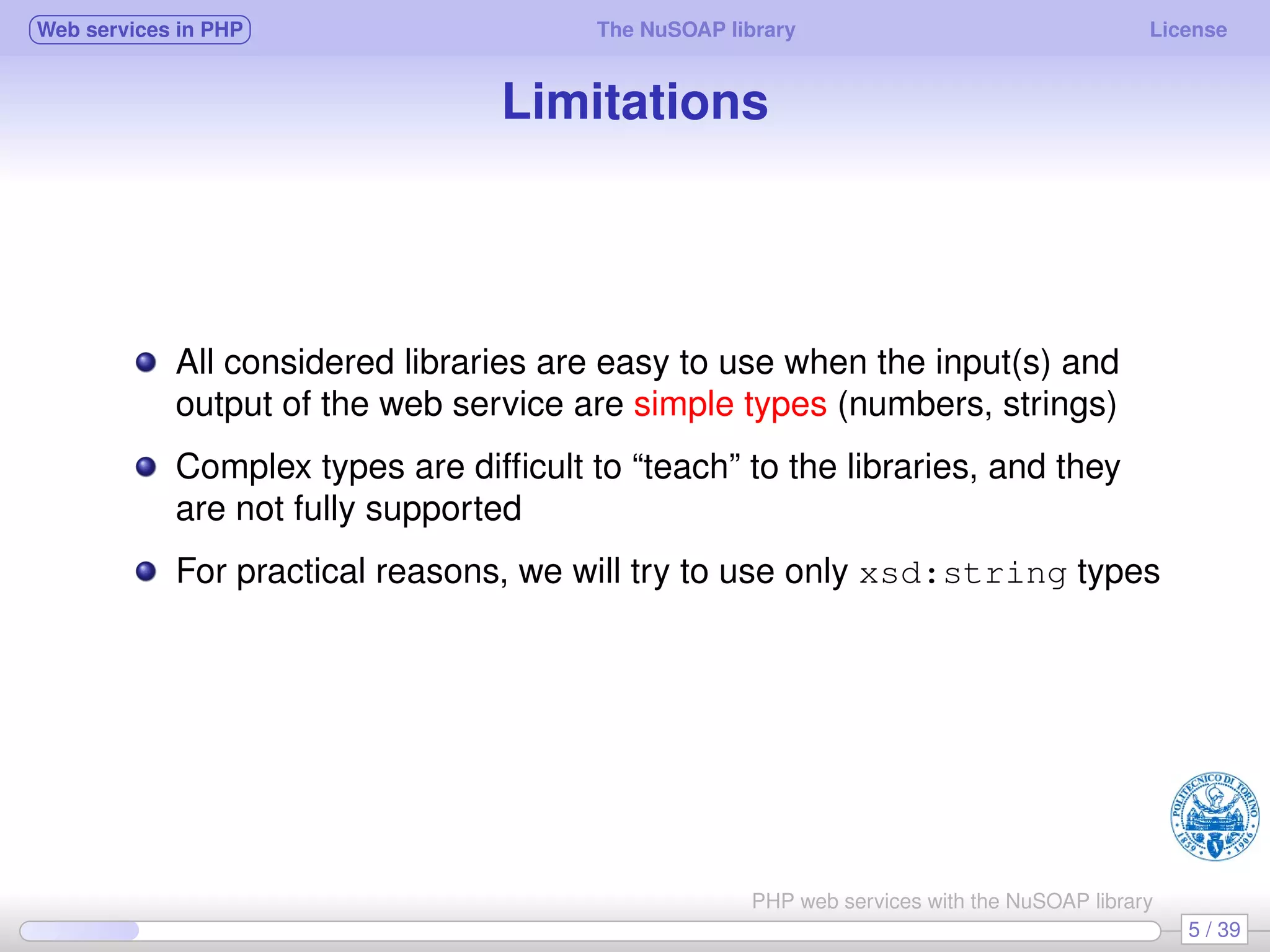 Web services in PHP The NuSOAP library License

Limitations

All considered libraries are easy to use when the input(s) and output of the web service are simple types (numbers, strings)

Complex types are difficult to “teach” to the libraries, and they are not fully supported

For practical reasons, we will try to use only xsd:string types

POLITECNICO DI TORINO 1859 1906

PHP web services with the NuSOAP library

5 / 39